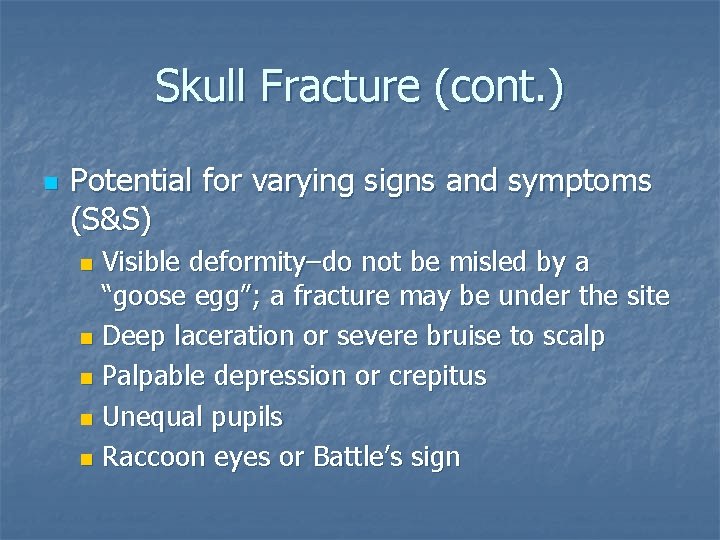 Skull Fracture (cont.)

Potential for varying signs and symptoms (S&S)

Visible deformity–do not be misled by a “goose egg”; a fracture may be under the site

Deep laceration or severe bruise to scalp

Palpable depression or crepitus

Unequal pupils

Raccoon eyes or Battle’s sign